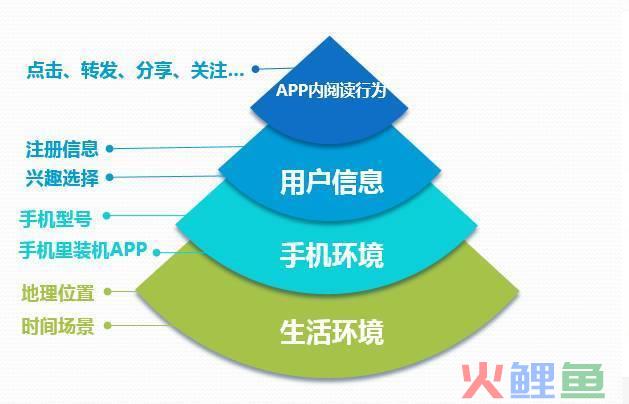 点击、转发、分享、关注…

APP内阅读行为

注册信息

兴趣选择

用户信息

手机型号

手机里装机APP

手机环境

地理位置

时间场景

生活环境

火鲤鱼